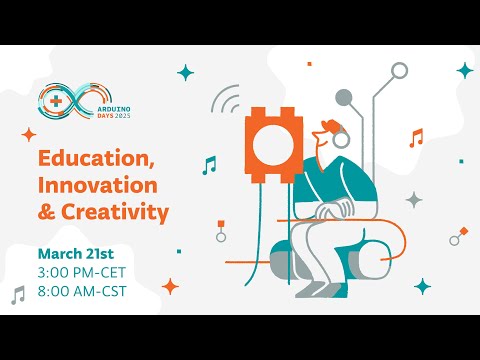 ARDUINO DAYS 2025

Education, Innovation & Creativity

March 21st
3:00 PM-CET
8:00 AM-CST